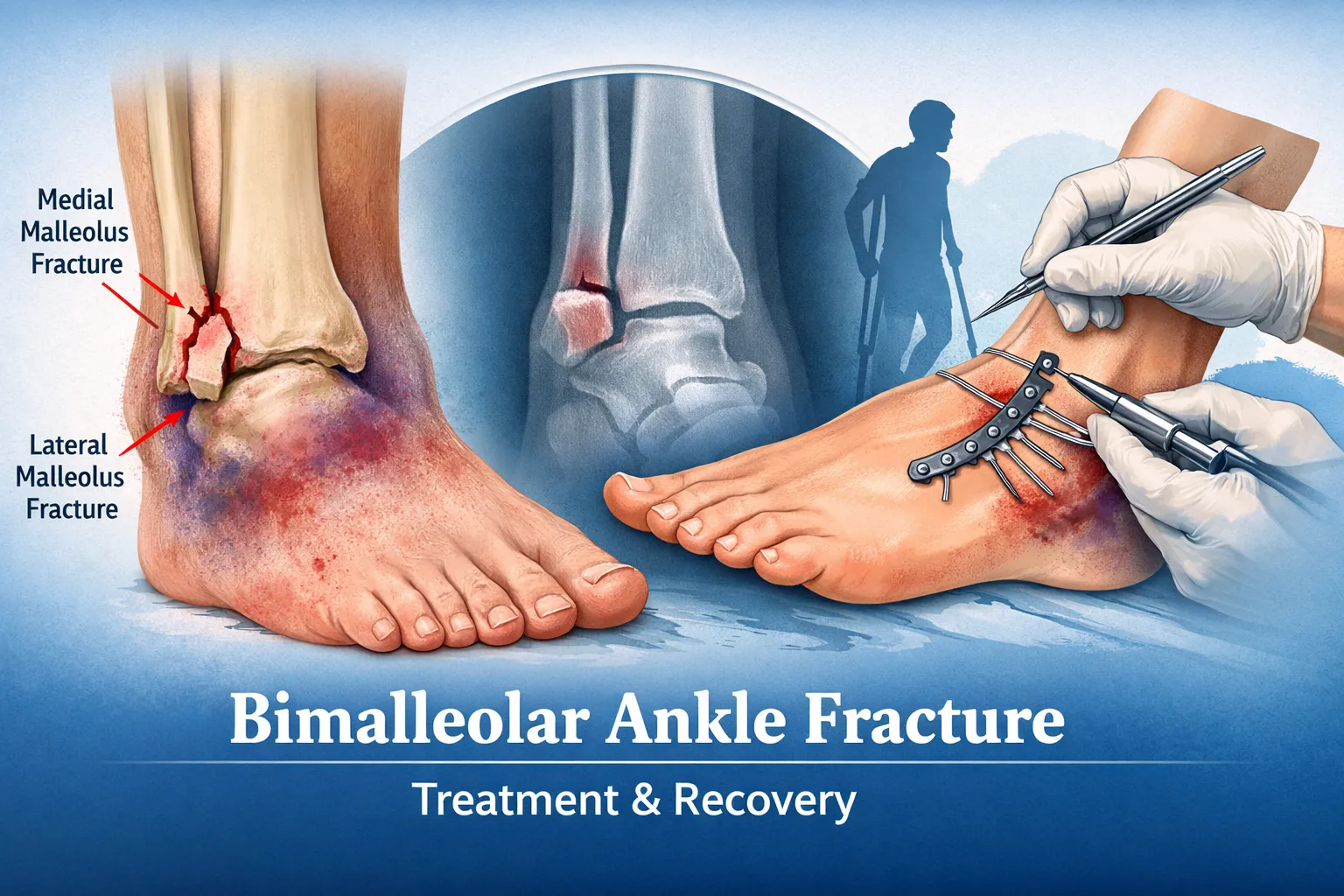 Medial Malleolus Fracture

Lateral Malleolus Fracture

Bimalleolar Ankle Fracture

Treatment & Recovery